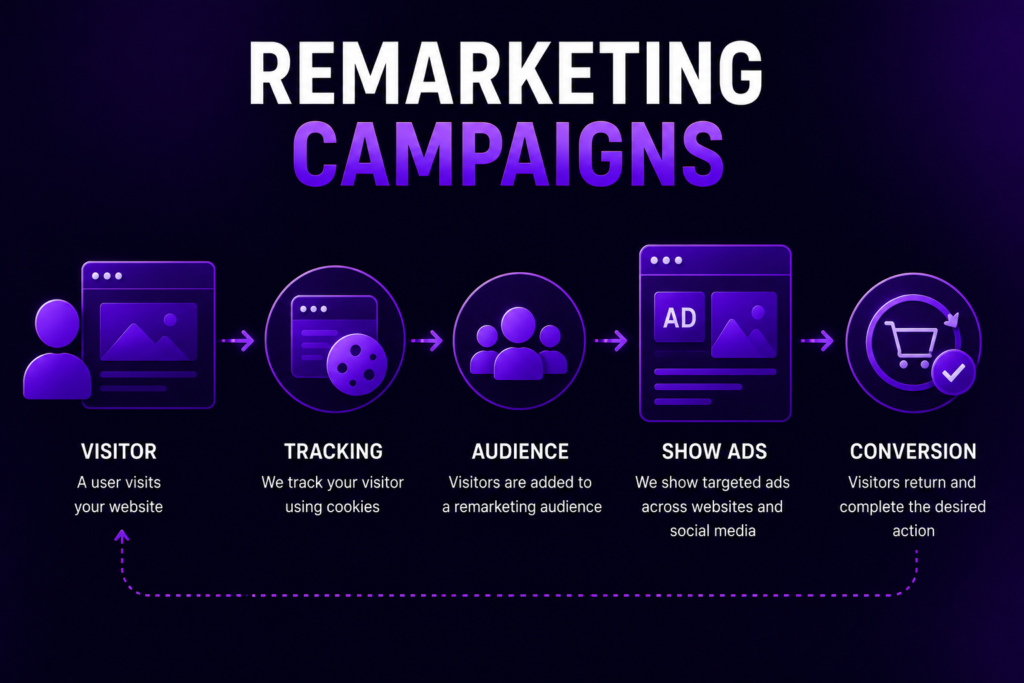 REMARKETING CAMPAIGNS

AD

VISITOR
A user visits your website

TRACKING
We track your visitor using cookies

AUDIENCE
Visitors are added to a remarketing audience

SHOW ADS
We show targeted ads across websites and social media

CONVERSION
Visitors return and complete the desired action